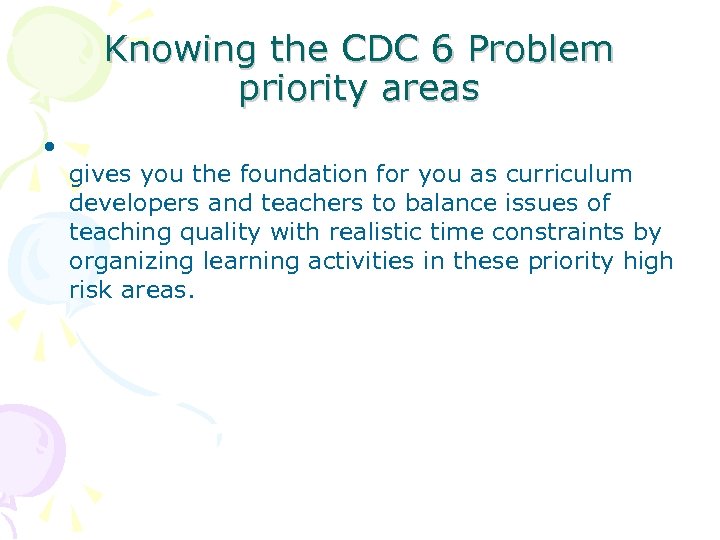 Knowing the CDC 6 Problem priority areas

•

gives you the foundation for you as curriculum developers and teachers to balance issues of teaching quality with realistic time constraints by organizing learning activities in these priority high risk areas.